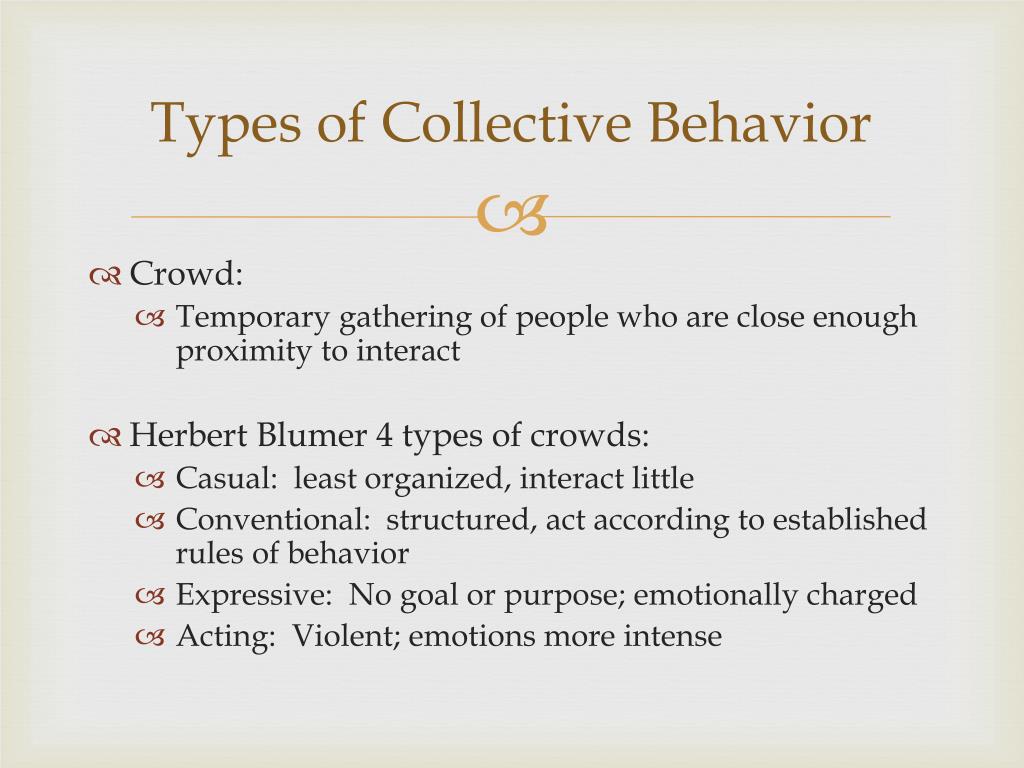 Types of Collective Behavior

Crowd:
Temporary gathering of people who are close enough proximity to interact

Herbert Blumer 4 types of crowds:
Casual: least organized, interact little
Conventional: structured, act according to established rules of behavior
Expressive: No goal or purpose; emotionally charged
Acting: Violent; emotions more intense